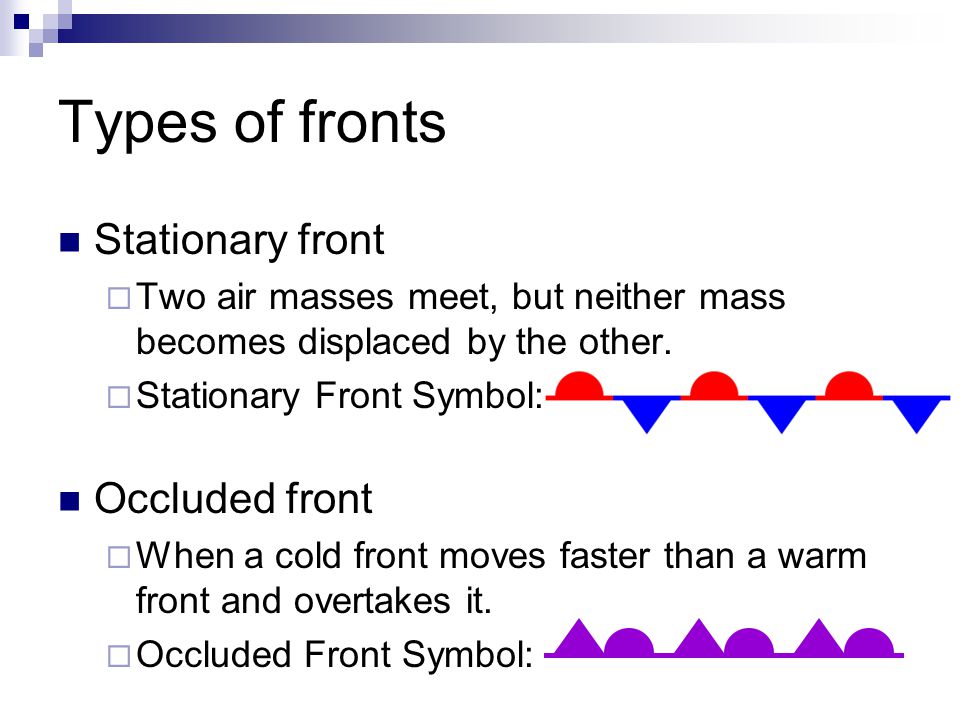 Types of fronts

Stationary front

Two air masses meet, but neither mass becomes displaced by the other.

Stationary Front Symbol:

Occluded front

When a cold front moves faster than a warm front and overtakes it.

Occluded Front Symbol: